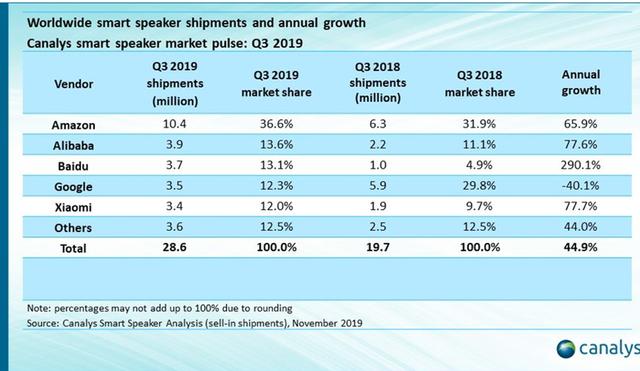 Worldwide smart speaker shipments and annual growth
Canalys smart speaker market pulse: Q3 2019

| Vendor | Q3 2019 shipments (million) | Q3 2019 market share | Q3 2018 shipments (million) | Q3 2018 market share | Annual growth |
|---|---|---|---|---|---|
| Amazon | 10.4 | 36.6% | 6.3 | 31.9% | 65.9% |
| Alibaba | 3.9 | 13.6% | 2.2 | 11.1% | 77.6% |
| Baidu | 3.7 | 13.1% | 1.0 | 4.9% | 290.1% |
| Google | 3.5 | 12.3% | 5.9 | 29.8% | -40.1% |
| Xiaomi | 3.4 | 12.0% | 1.9 | 9.7% | 77.7% |
| Others | 3.6 | 12.5% | 2.5 | 12.5% | 44.0% |
| Total | 28.6 | 100.0% | 19.7 | 100.0% | 44.9% |

Note: percentages may not add up to 100% due to rounding
Source: Canalys Smart Speaker Analysis (sell-in shipments), November 2019

canalys